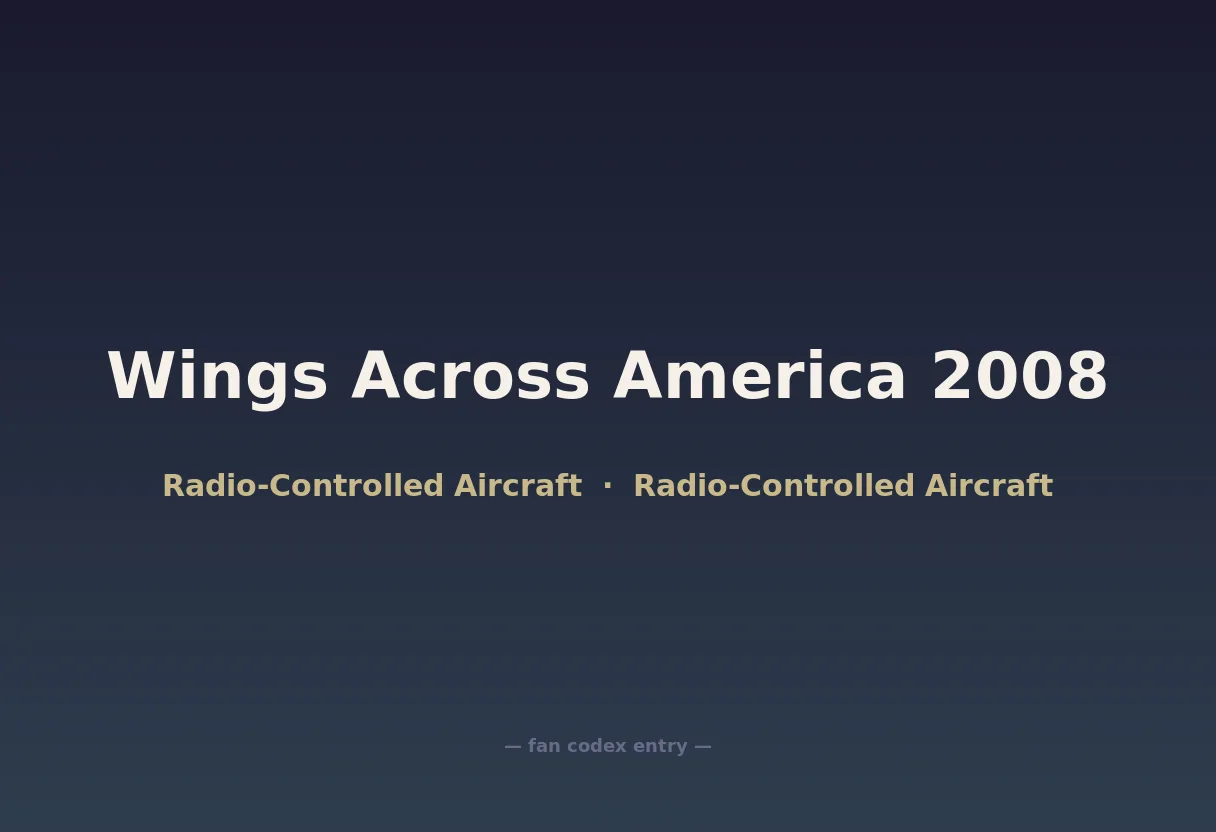 Wings Across America 2008

Radio-Controlled Aircraft · Radio-Controlled Aircraft

— fan codex entry —